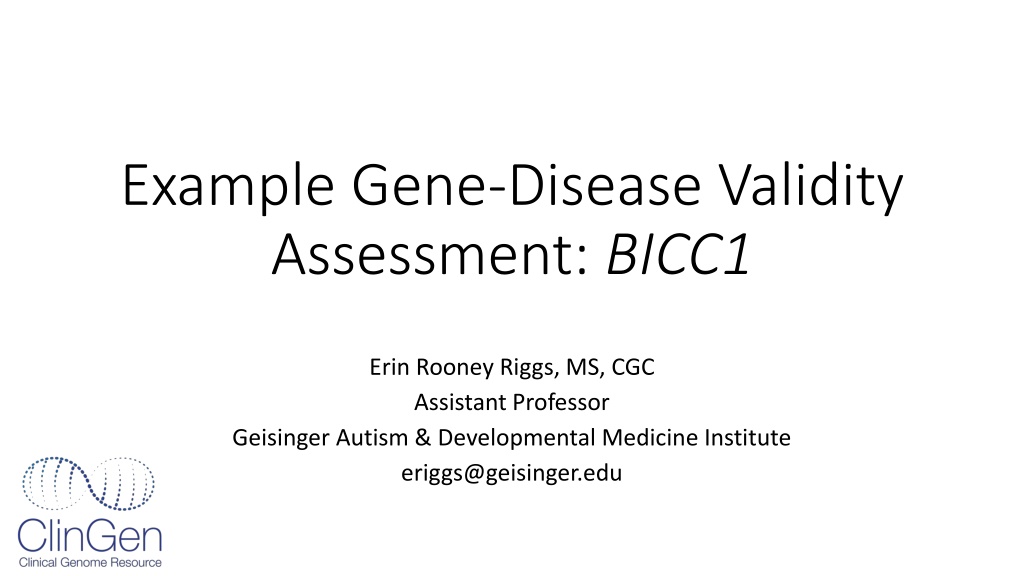 Example Gene-Disease Validity Assessment: BICC1

Erin Rooney Riggs, MS, CGC
Assistant Professor
Geisinger Autism & Developmental Medicine Institute
eriggs@geisinger.edu

ClinGen
Clinical Genome Resource